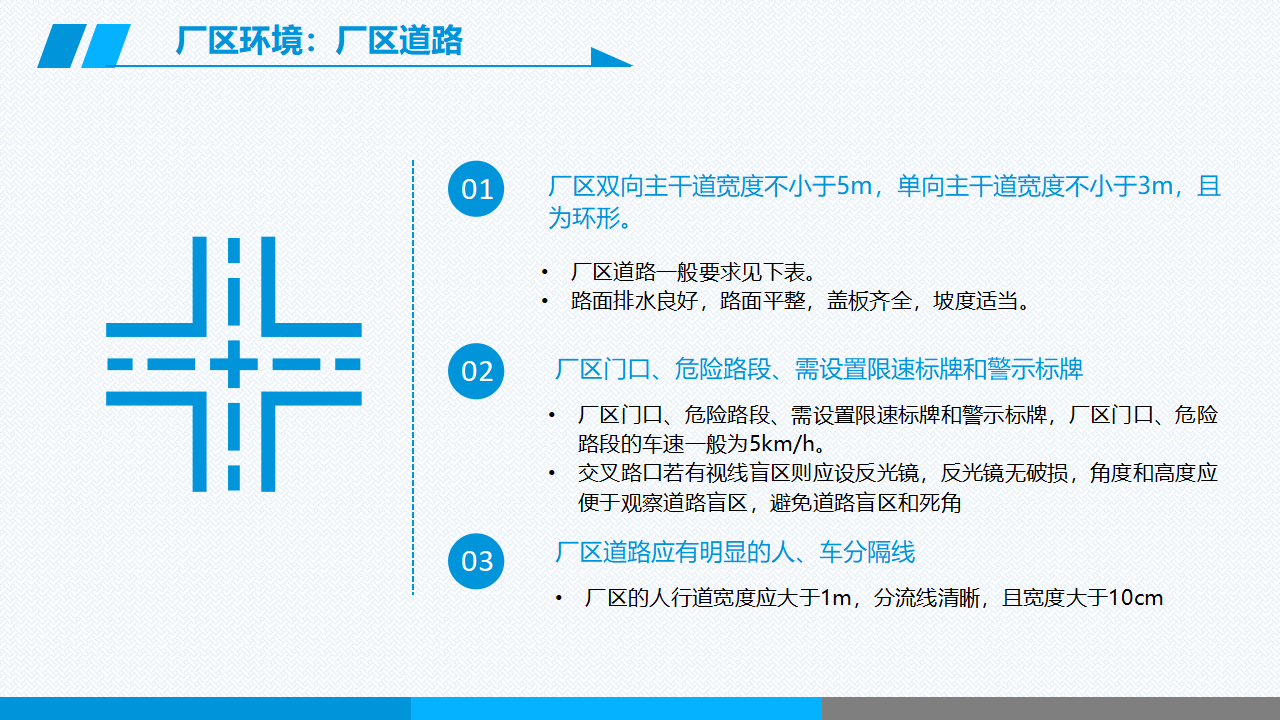 厂区环境：厂区道路

01

厂区双向主干道宽度不小于5m，单向主干道宽度不小于3m，且为环形。

• 厂区道路一般要求见下表。
• 路面排水良好，路面平整，盖板齐全，坡度适当。

02

厂区门口、危险路段、需设置限速标牌和警示标牌

• 厂区门口、危险路段、需设置限速标牌和警示标牌，厂区门口、危险路段的车速一般为5km/h。
• 交叉路口若有视线盲区则应设反光镜，反光镜无破损，角度和高度应便于观察道路盲区，避免道路盲区和死角

03

厂区道路应有明显的人、车分隔线

• 厂区的人行道宽度应大于1m，分流线清晰，且宽度大于10cm